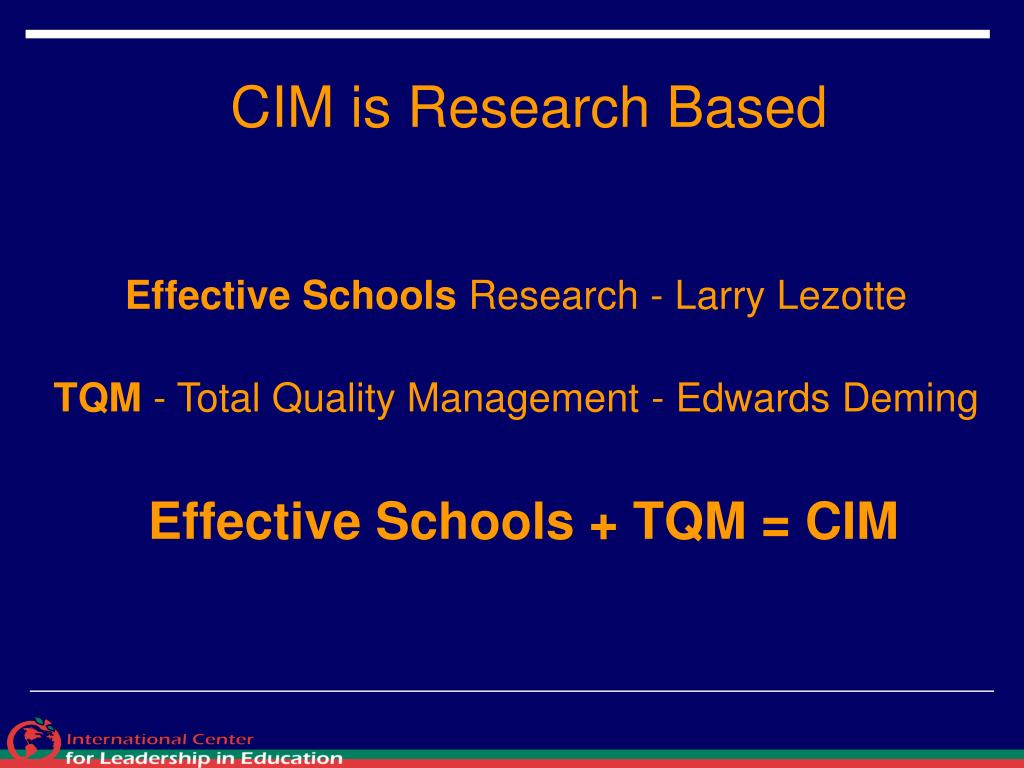 CIM is Research Based

Effective Schools Research - Larry Lezotte

TQM - Total Quality Management - Edwards Deming

Effective Schools + TQM = CIM

International Center
for Leadership in Education